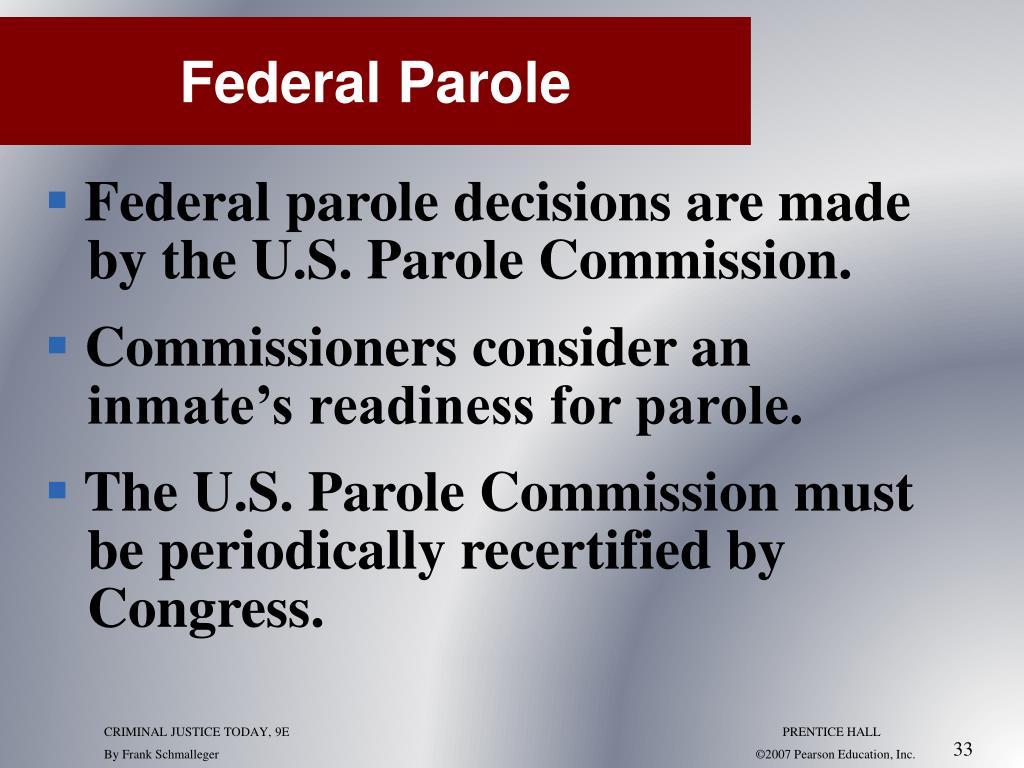 Federal Parole

▪ Federal parole decisions are made by the U.S. Parole Commission.

▪ Commissioners consider an inmate’s readiness for parole.

▪ The U.S. Parole Commission must be periodically recertified by Congress.

CRIMINAL JUSTICE TODAY, 9E
By Frank Schmalleger

PRENTICE HALL
©2007 Pearson Education, Inc.

33